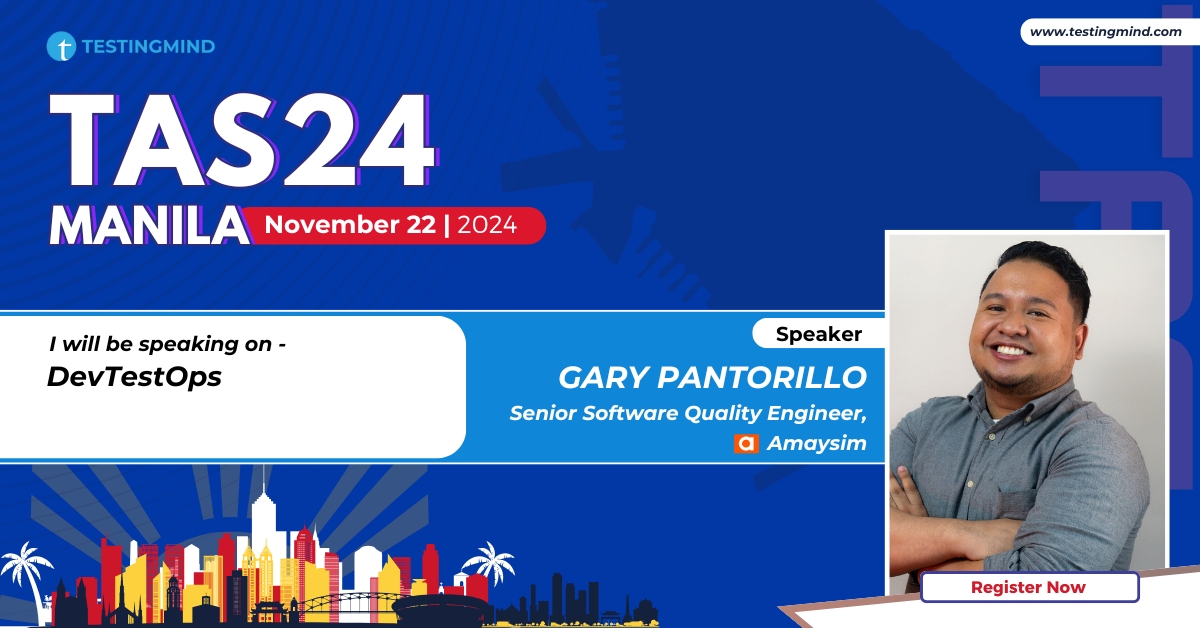 TESTINGMIND

www.testingmind.com

TAS24
MANILA November 22 | 2024

I will be speaking on -
DevTestOps

Speaker
GARY PANTORILLO
Senior Software Quality Engineer,
Amaysim

Register Now